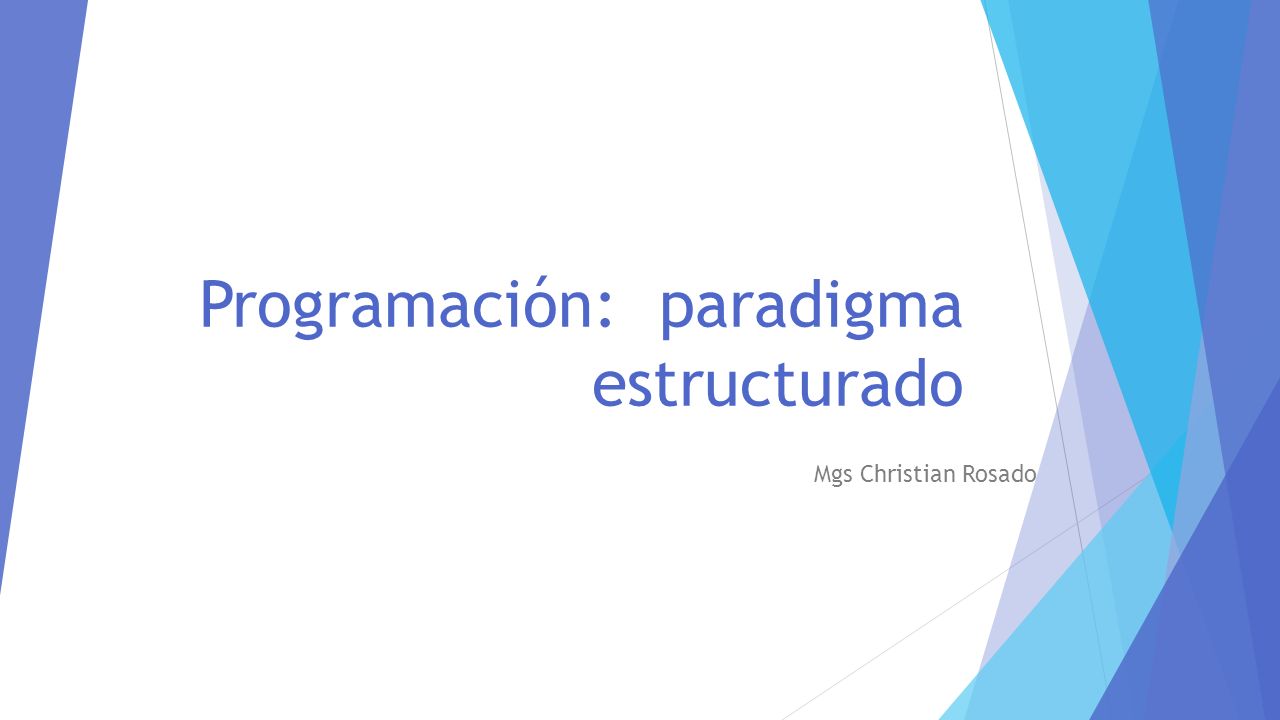 Programación: paradigma estructurado

Mgs Christian Rosado